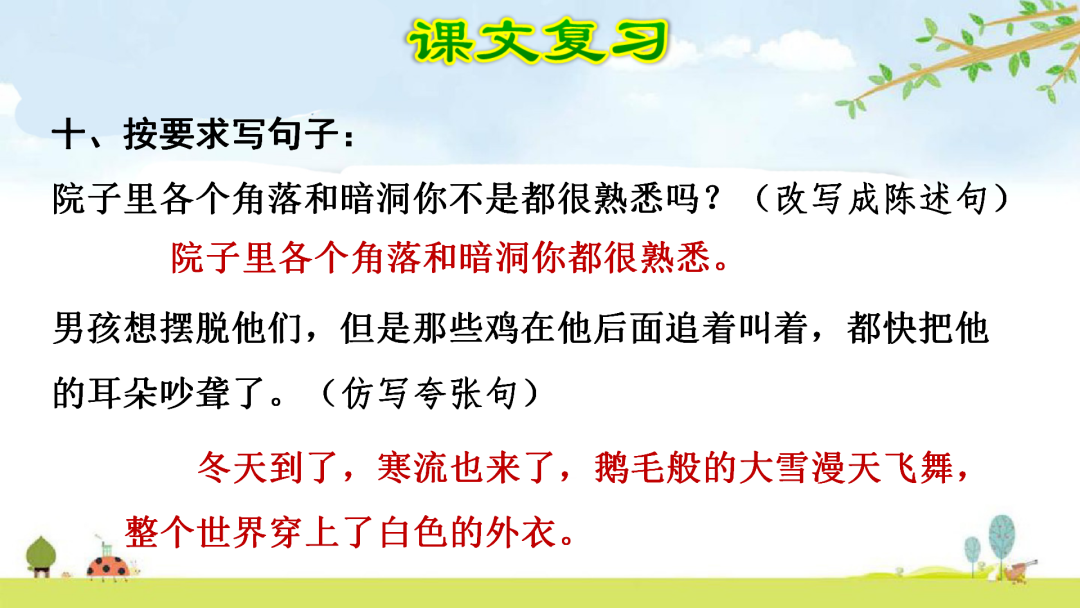 课文复习

十、按要求写句子：

院子里各个角落和暗洞你不是都很熟悉吗？（改写成陈述句）

院子里各个角落和暗洞你都很熟悉。

男孩想摆脱他们，但是那些鸡在他后面追着叫着，都快把他的耳朵吵聋了。（仿写夸张句）

冬天到了，寒流也来了，鹅毛般的大雪漫天飞舞，整个世界穿上了白色的外衣。